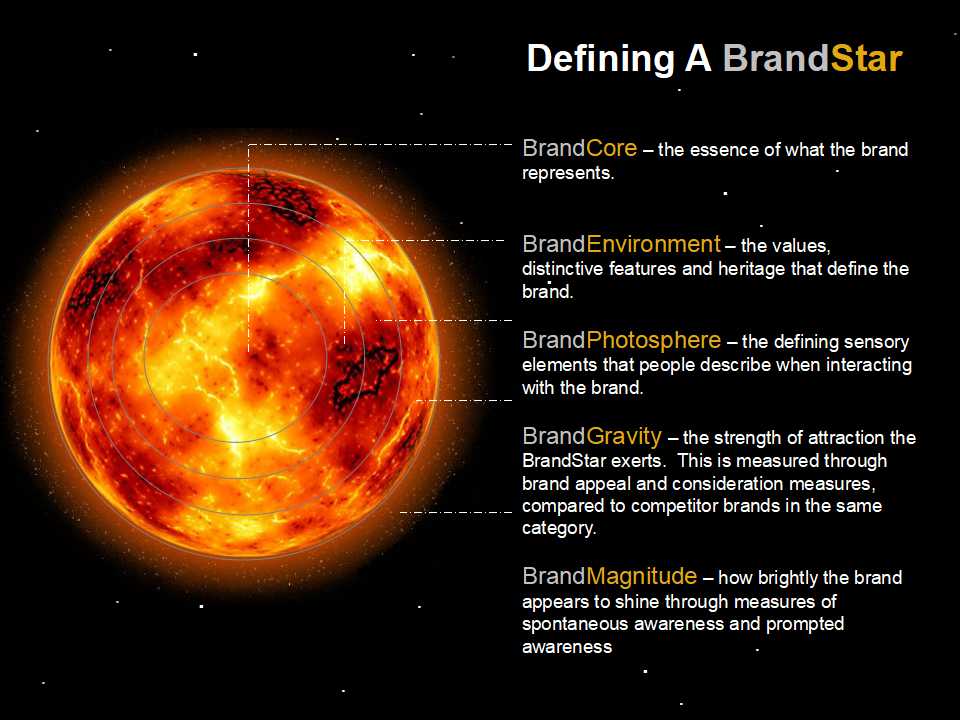 Defining A BrandStar

BrandCore – the essence of what the brand represents.

BrandEnvironment – the values, distinctive features and heritage that define the brand.

BrandPhotosphere – the defining sensory elements that people describe when interacting with the brand.

BrandGravity – the strength of attraction the BrandStar exerts. This is measured through brand appeal and consideration measures, compared to competitor brands in the same category.

BrandMagnitude – how brightly the brand appears to shine through measures of spontaneous awareness and prompted awareness